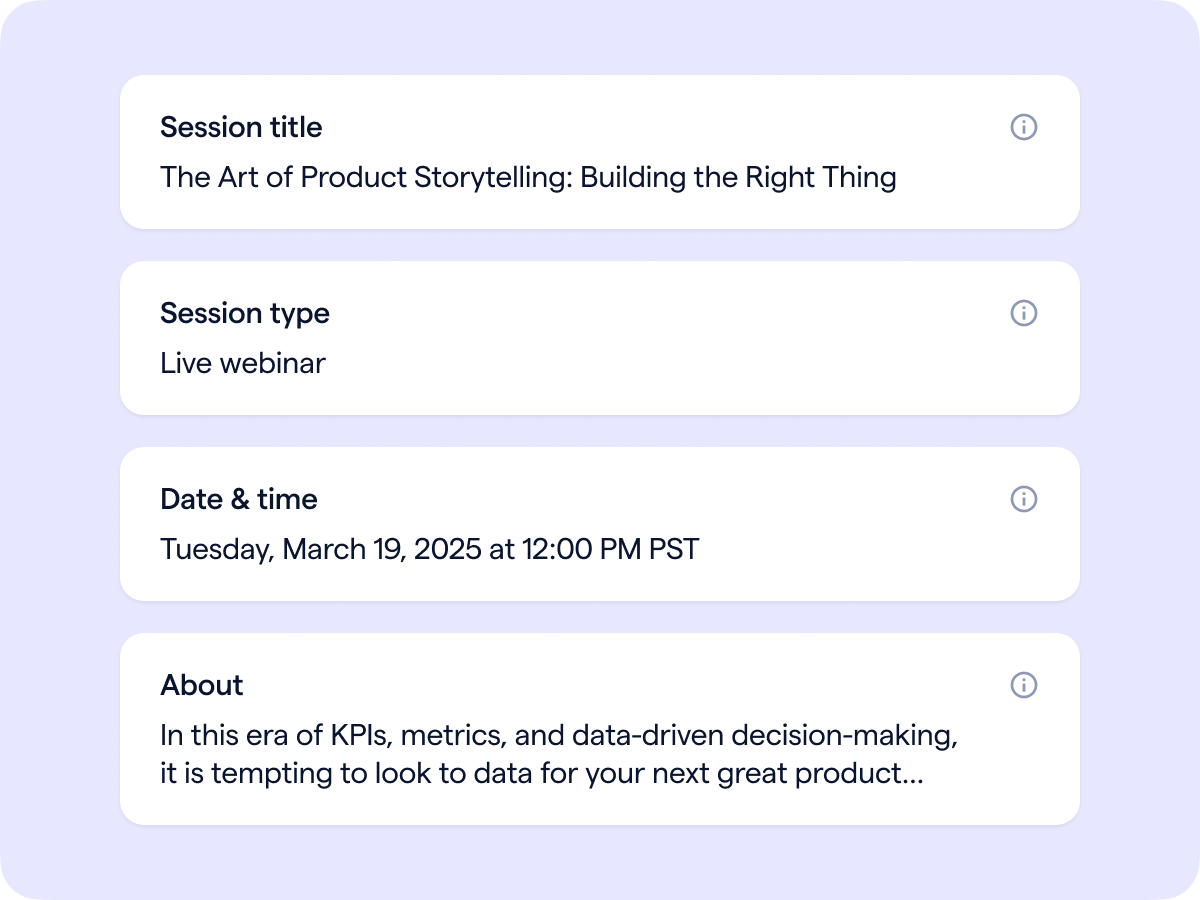 Session title
The Art of Product Storytelling: Building the Right Thing

Session type
Live webinar

Date & time
Tuesday, March 19, 2025 at 12:00 PM PST

About
In this era of KPIs, metrics, and data-driven decision-making, it is tempting to look to data for your next great product...